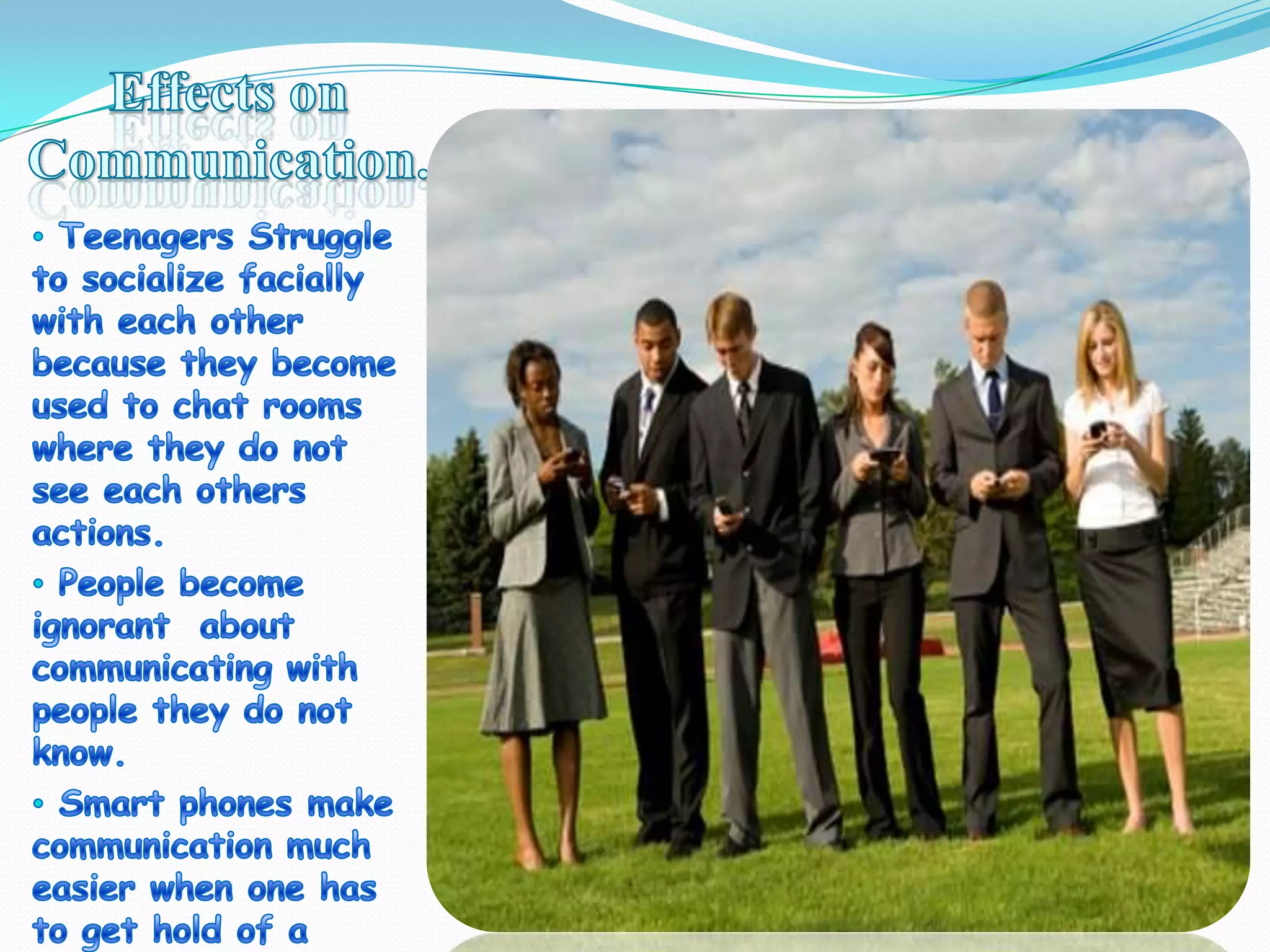 Effects on Communication.

• Teenagers Struggle to socialize facially with each other because they become used to chat rooms where they do not see each others actions.

• People become ignorant about communicating with people they do not know.

• Smart phones make communication much easier when one has to get hold of a